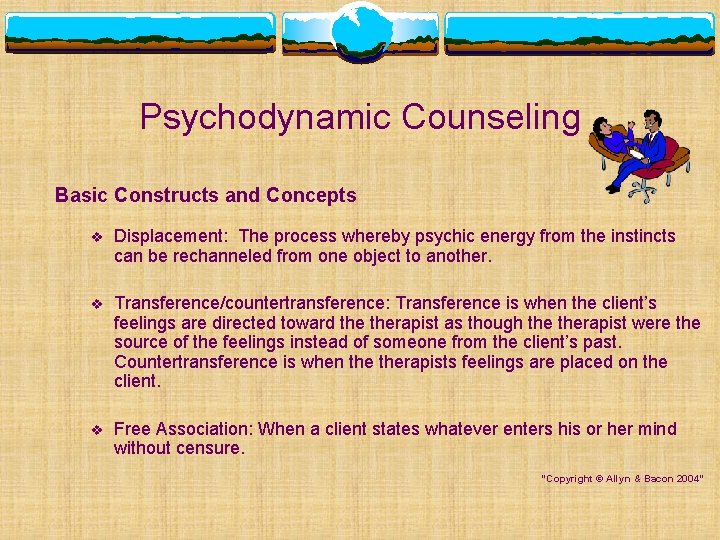 Psychodynamic Counseling

Basic Constructs and Concepts

❖ Displacement: The process whereby psychic energy from the instincts can be rechanneled from one object to another.

❖ Transference/countertransference: Transference is when the client's feelings are directed toward the therapist as though the therapist were the source of the feelings instead of someone from the client's past. Countertransference is when the therapists feelings are placed on the client.

❖ Free Association: When a client states whatever enters his or her mind without censure.

"Copyright © Allyn & Bacon 2004"